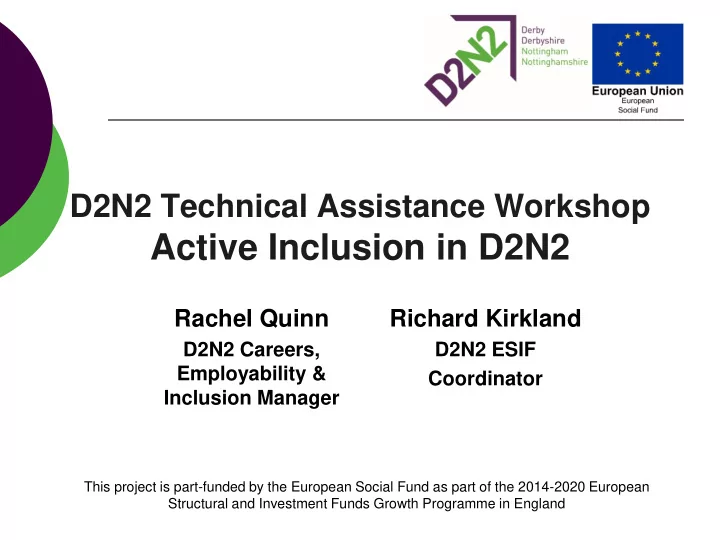 D2N2
Derby
Derbyshire
Nottingham
Nottinghamshire

European Union
European
Social Fund

D2N2 Technical Assistance Workshop
Active Inclusion in D2N2

Rachel Quinn
D2N2 Careers, Employability & Inclusion Manager

Richard Kirkland
D2N2 ESIF Coordinator

This project is part-funded by the European Social Fund as part of the 2014-2020 European Structural and Investment Funds Growth Programme in England